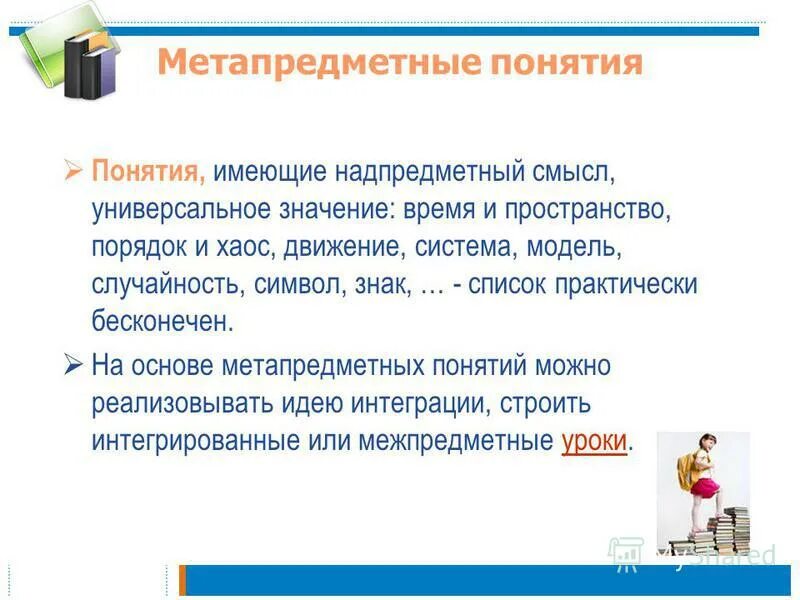 Метапредметные понятия

➢ Понятия, имеющие надпредметный смысл, универсальное значение: время и пространство, порядок и хаос, движение, система, модель, случайность, символ, знак, … - список практически бесконечен.

➢ На основе метапредметных понятий можно реализовывать идею интеграции, строить интегрированные или межпредметные уроки.

MyShared